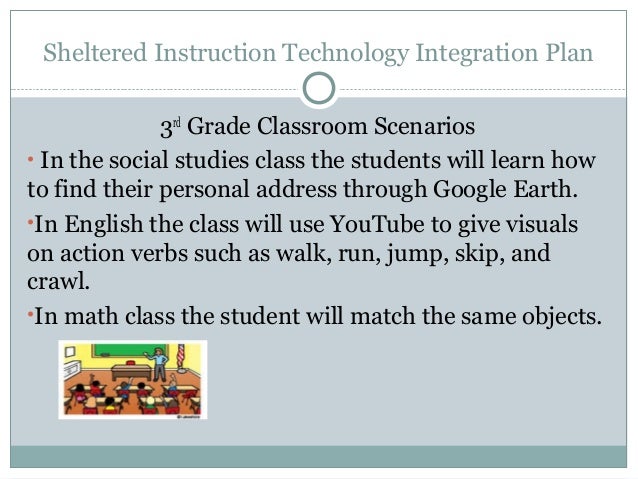 Sheltered Instruction Technology Integration Plan

3rd Grade Classroom Scenarios

• In the social studies class the students will learn how to find their personal address through Google Earth.

•In English the class will use YouTube to give visuals on action verbs such as walk, run, jump, skip, and crawl.

•In math class the student will match the same objects.